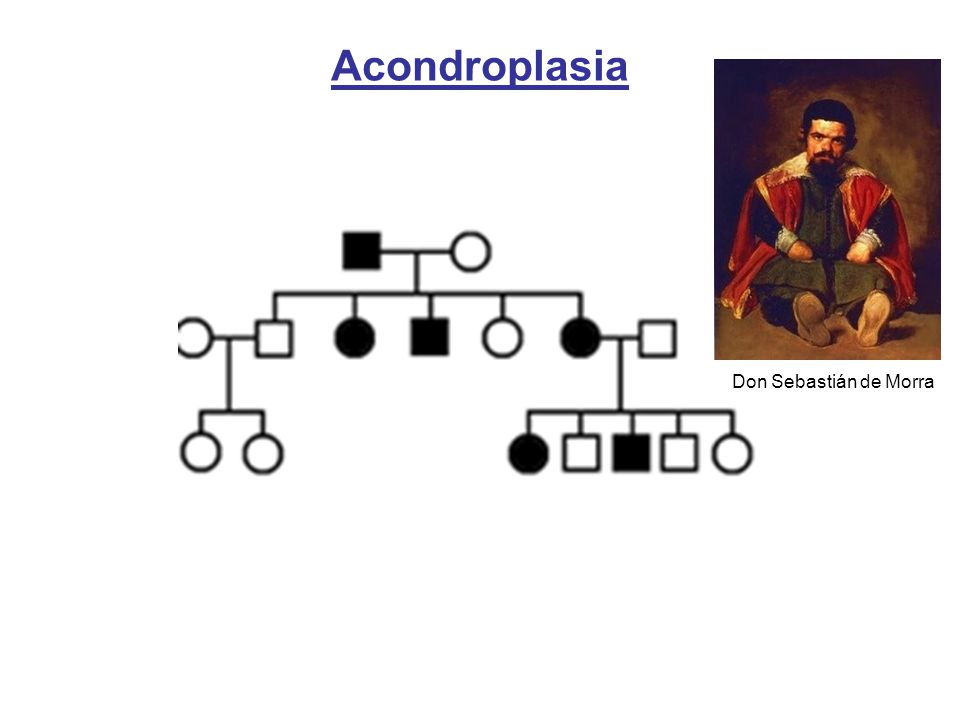 Acondroplasia

Don Sebastián de Morra